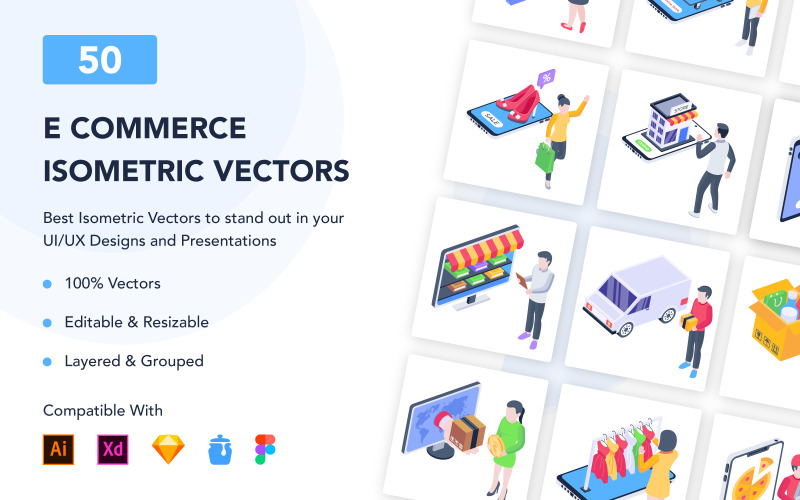 50

E COMMERCE ISOMETRIC VECTORS

Best Isometric Vectors to stand out in your UI/UX Designs and Presentations

100% Vectors

Editable & Resizable

Layered & Grouped

Compatible With

Ai Xd

%

SALE

STORE